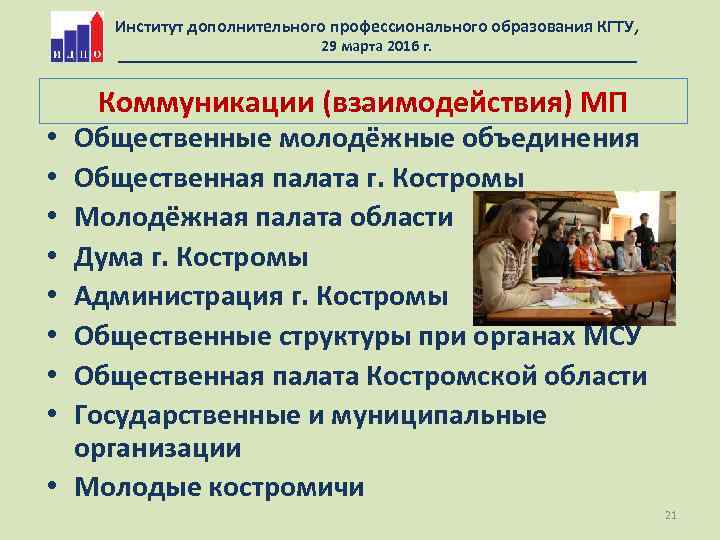 ИДПО

Институт дополнительного профессионального образования КГТУ, 29 марта 2016 г.

Коммуникации (взаимодействия) МП

• Общественные молодёжные объединения
• Общественная палата г. Костромы
• Молодёжная палата области
• Дума г. Костромы
• Администрация г. Костромы
• Общественные структуры при органах МСУ
• Общественная палата Костромской области
• Государственные и муниципальные организации
• Молодые костромичи

21